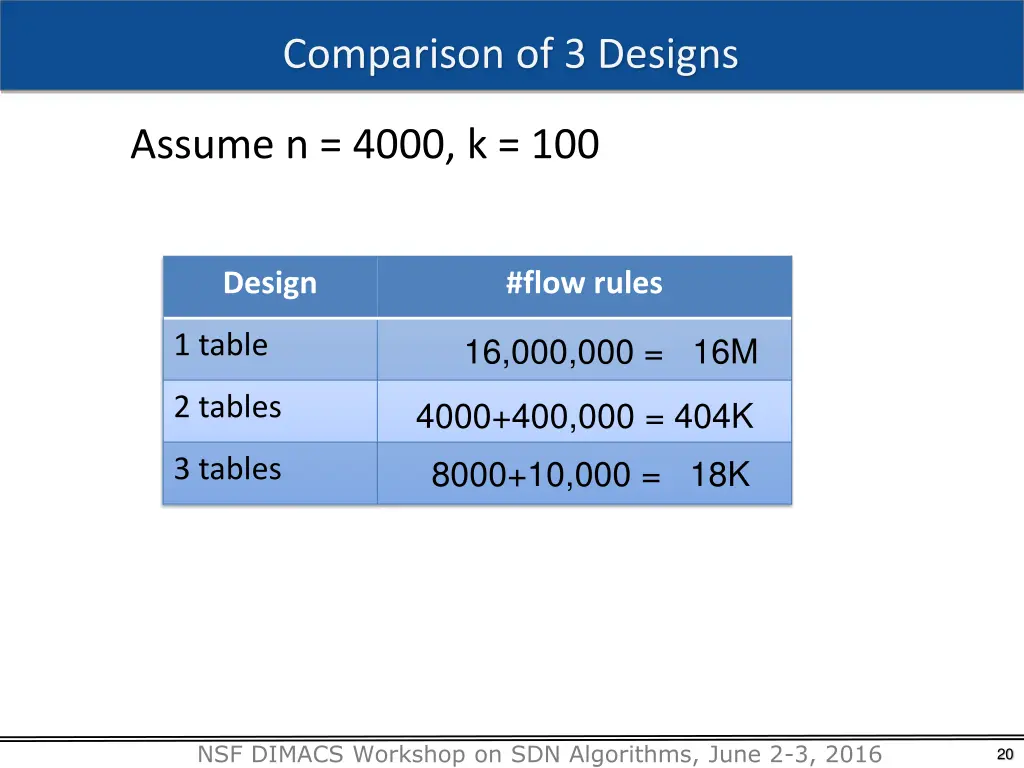 Comparison of 3 Designs

Assume n = 4000, k = 100

| Design | #flow rules |
|---|---|
| 1 table | 16,000,000 = 16M |
| 2 tables | 4000+400,000 = 404K |
| 3 tables | 8000+10,000 = 18K |

NSF DIMACS Workshop on SDN Algorithms, June 2-3, 2016

20